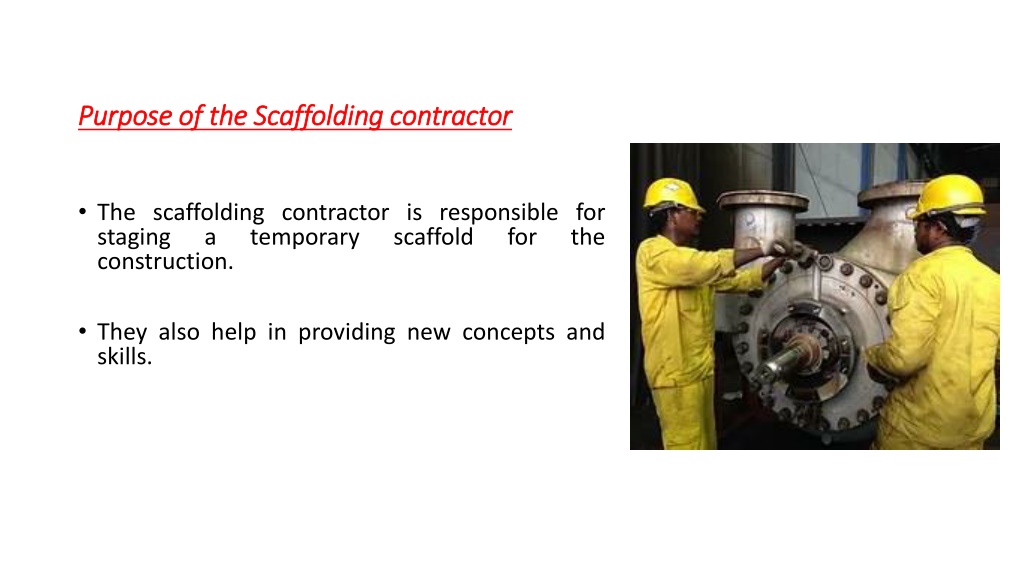 Purpose of the Scaffolding contractor

• The scaffolding contractor is responsible for staging a temporary scaffold for the construction.

• They also help in providing new concepts and skills.